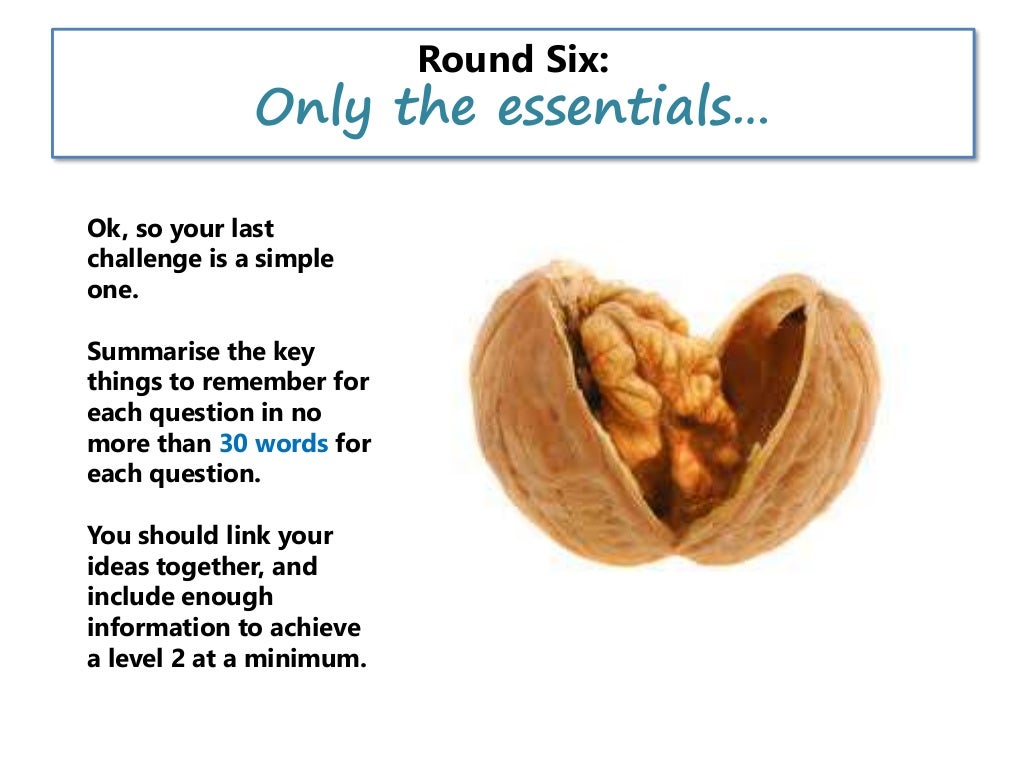 Round Six:
Only the essentials…

Ok, so your last challenge is a simple one.

Summarise the key things to remember for each question in no more than 30 words for each question.

You should link your ideas together, and include enough information to achieve a level 2 at a minimum.